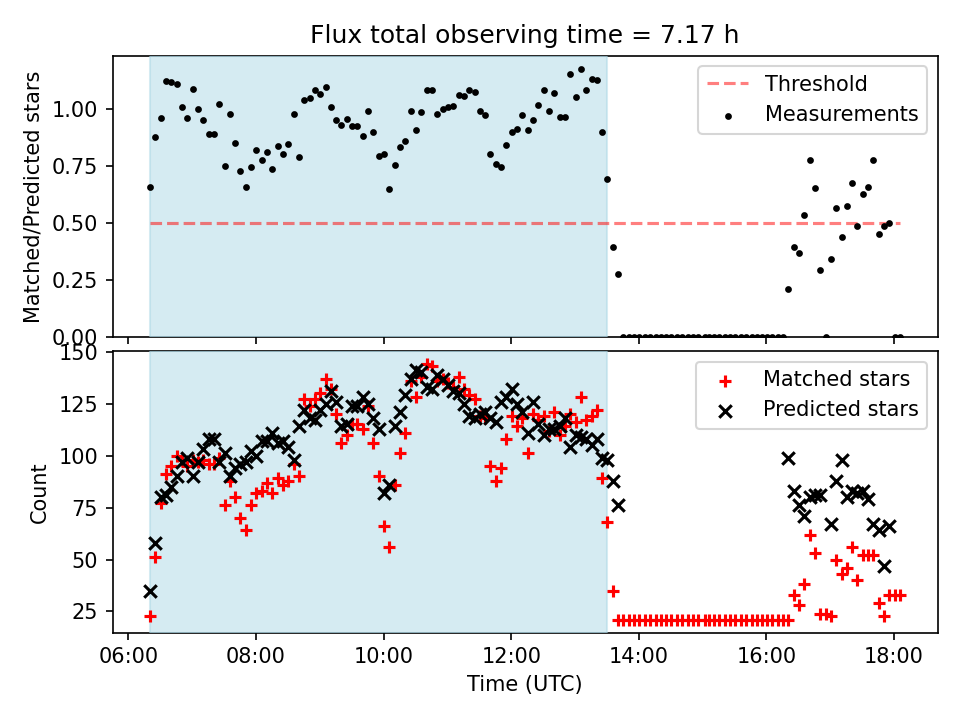 Flux total observing time = 7.17 h

Matched/Predicted stars

1.00
0.75
0.50
0.25
0.00

Threshold
Measurements

Count

150
125
100
75
50
25

Matched stars
Predicted stars

06:00
08:00
10:00
12:00
14:00
16:00
18:00

Time (UTC)